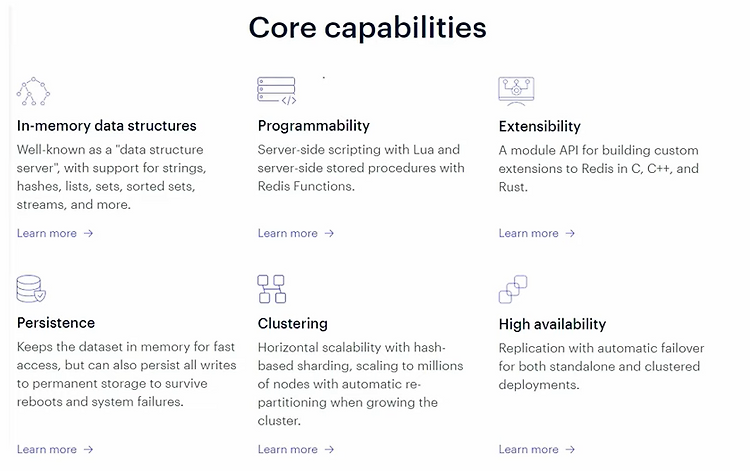 Core capabilities

In-memory data structures

Well-known as a "data structure server", with support for strings, hashes, lists, sets, sorted sets, streams, and more.

Learn more →

Programmability

Server-side scripting with Lua and server-side stored procedures with Redis Functions.

Learn more →

Extensibility

A module API for building custom extensions to Redis in C, C++, and Rust.

Learn more →

Persistence

Keeps the dataset in memory for fast access, but can also persist all writes to permanent storage to survive reboots and system failures.

Learn more →

Clustering

Horizontal scalability with hash-based sharding, scaling to millions of nodes with automatic re-partitioning when growing the cluster.

Learn more →

High availability

Replication with automatic failover for both standalone and clustered deployments.

Learn more →